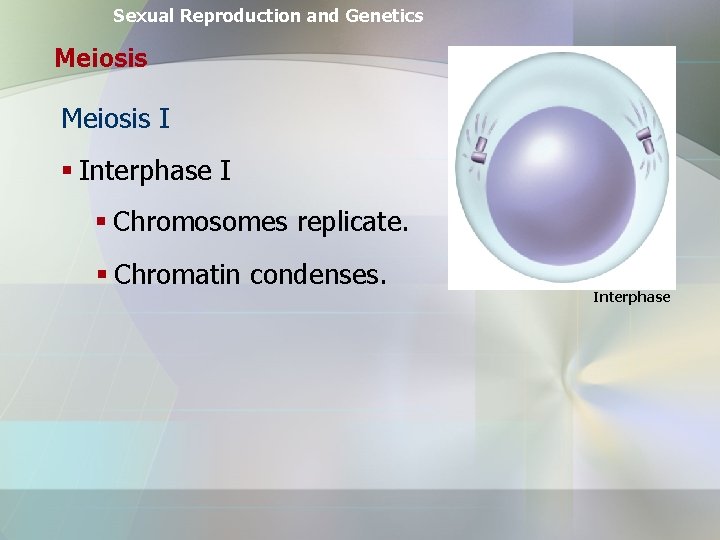 Sexual Reproduction and Genetics

Meiosis

Meiosis I

▪ Interphase I

▪ Chromosomes replicate.

▪ Chromatin condenses.

Interphase